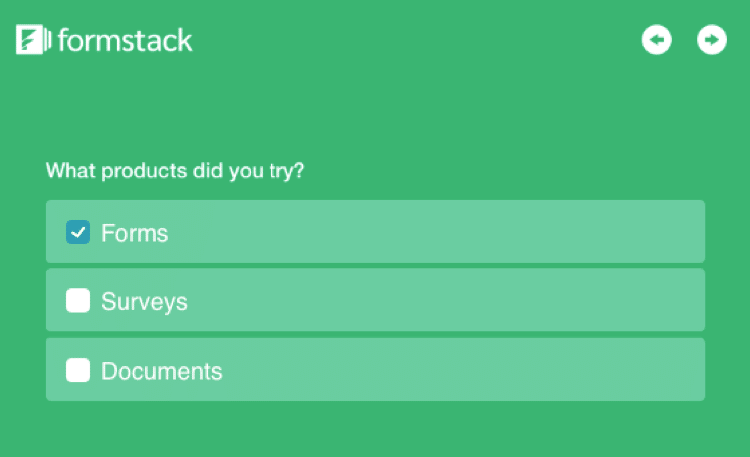 formstack

What products did you try?

Forms

Surveys

Documents